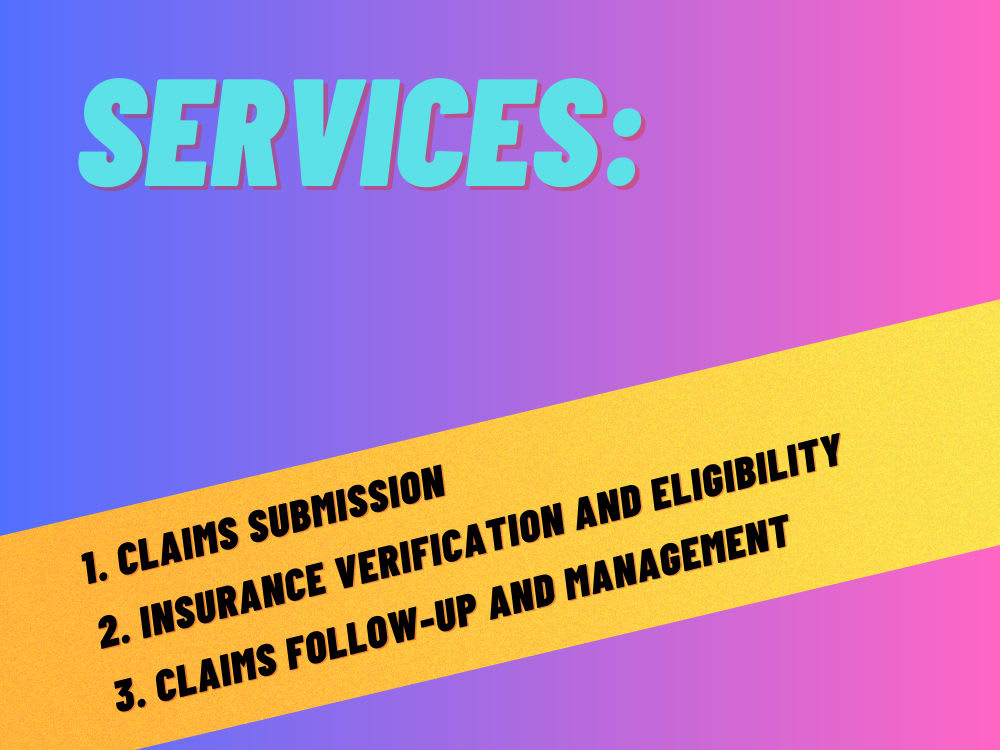 SERVICES:

1. CLAIMS SUBMISSION
2. INSURANCE VERIFICATION AND ELIGIBILITY
3. CLAIMS FOLLOW-UP AND MANAGEMENT